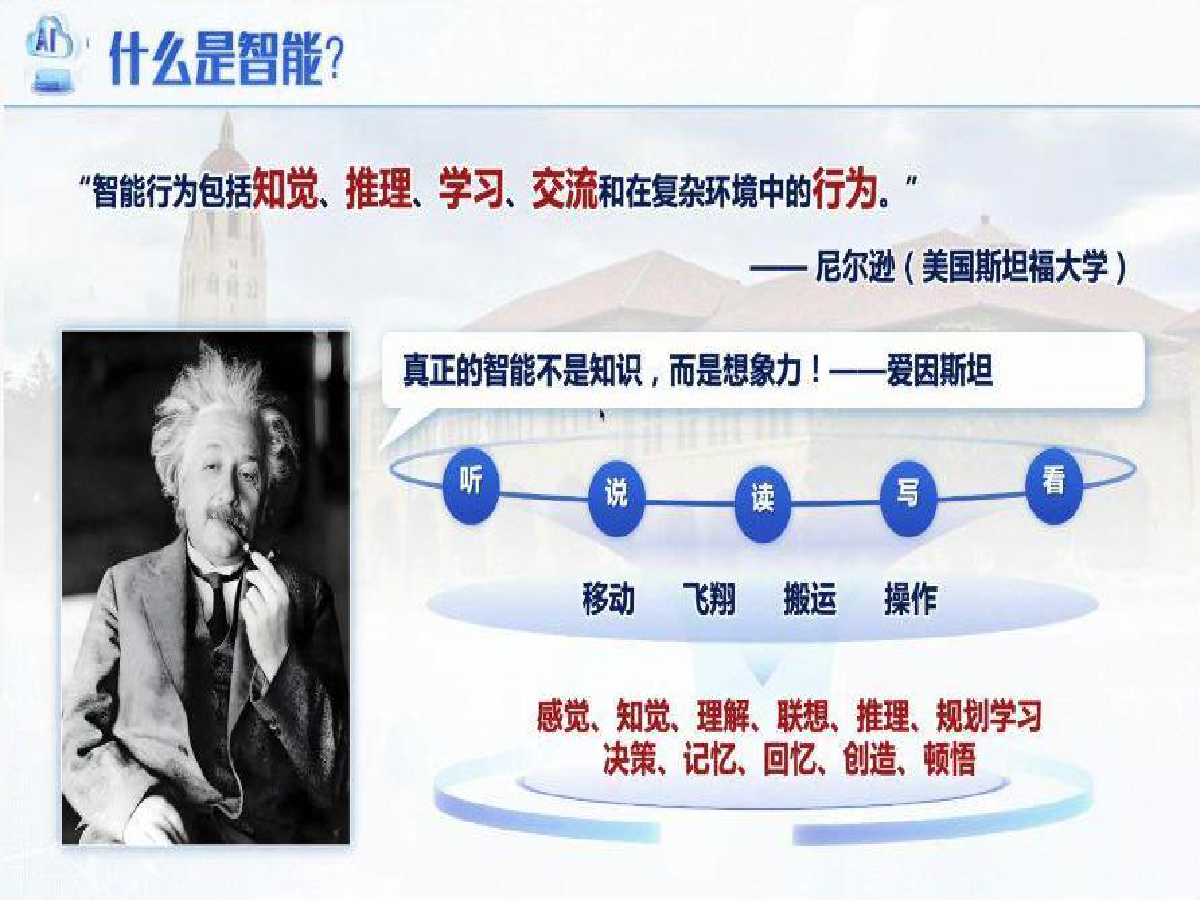 AI

什么是智能?

“智能行为包括知觉、推理、学习、交流和在复杂环境中的行为。”

—— 尼尔逊（美国斯坦福大学）

真正的智能不是知识，而是想象力！——爱因斯坦

听 说 读 写 看

移动 飞翔 搬运 操作

感觉、知觉、理解、联想、推理、规划学习
决策、记忆、回忆、创造、顿悟